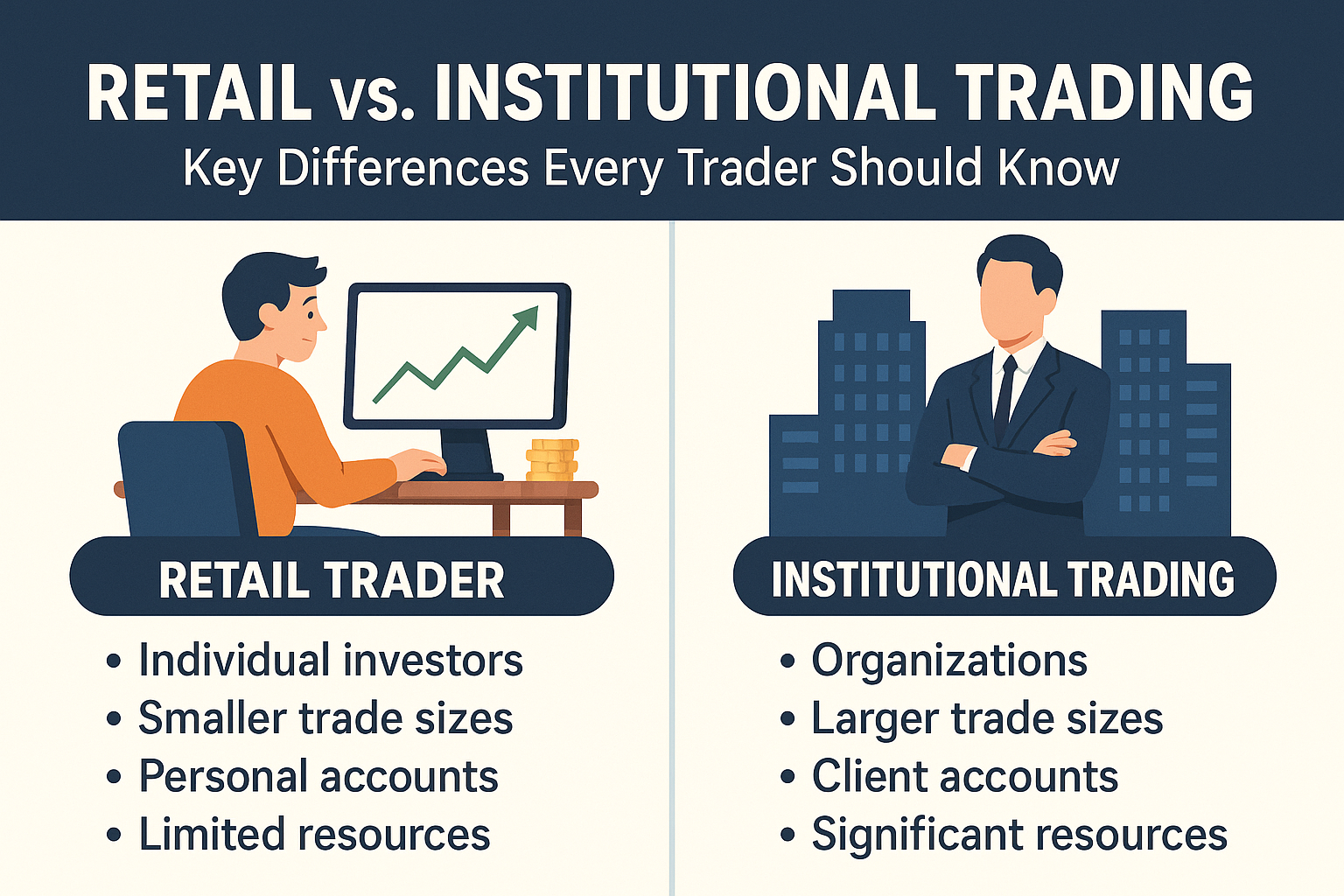 RETAIL vs. INSTITUTIONAL TRADING
Key Differences Every Trader Should Know

RETAIL TRADER
• Individual investors
• Smaller trade sizes
• Personal accounts
• Limited resources

INSTITUTIONAL TRADING
• Organizations
• Larger trade sizes
• Client accounts
• Significant resources